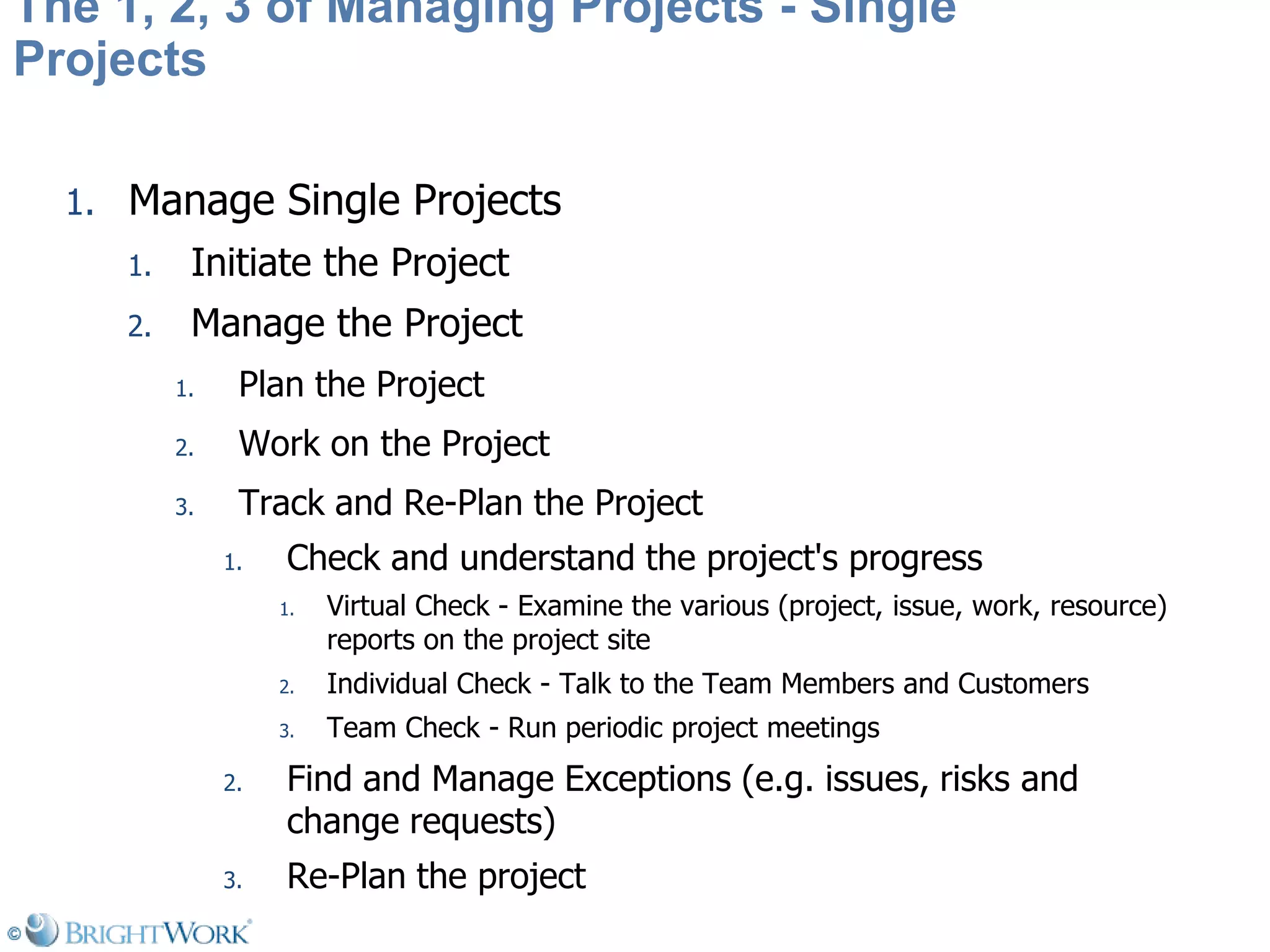 The 1, 2, 3 of Managing Projects - Single Projects

1. Manage Single Projects
   1. Initiate the Project
   2. Manage the Project
      1. Plan the Project
      2. Work on the Project
      3. Track and Re-Plan the Project
         1. Check and understand the project's progress
            1. Virtual Check - Examine the various (project, issue, work, resource) reports on the project site
            2. Individual Check - Talk to the Team Members and Customers
            3. Team Check - Run periodic project meetings
         2. Find and Manage Exceptions (e.g. issues, risks and change requests)
         3. Re-Plan the project

© BRIGHTWORK®